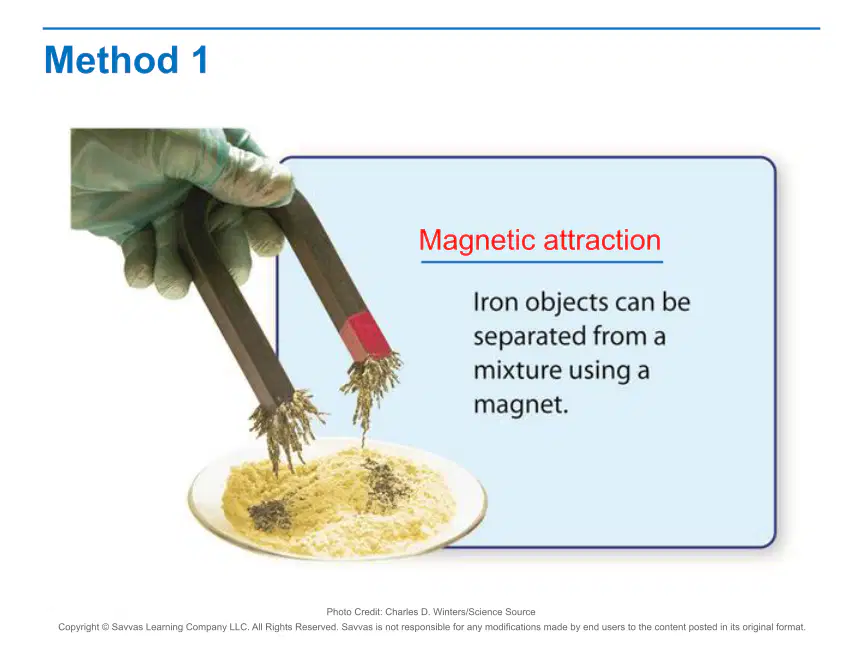 Method 1

Magnetic attraction

Iron objects can be separated from a mixture using a magnet.

Photo Credit: Charles D. Winters/Science Source

Copyright © Savvas Learning Company LLC. All Rights Reserved. Savvas is not responsible for any modifications made by end users to the content posted in its original format.